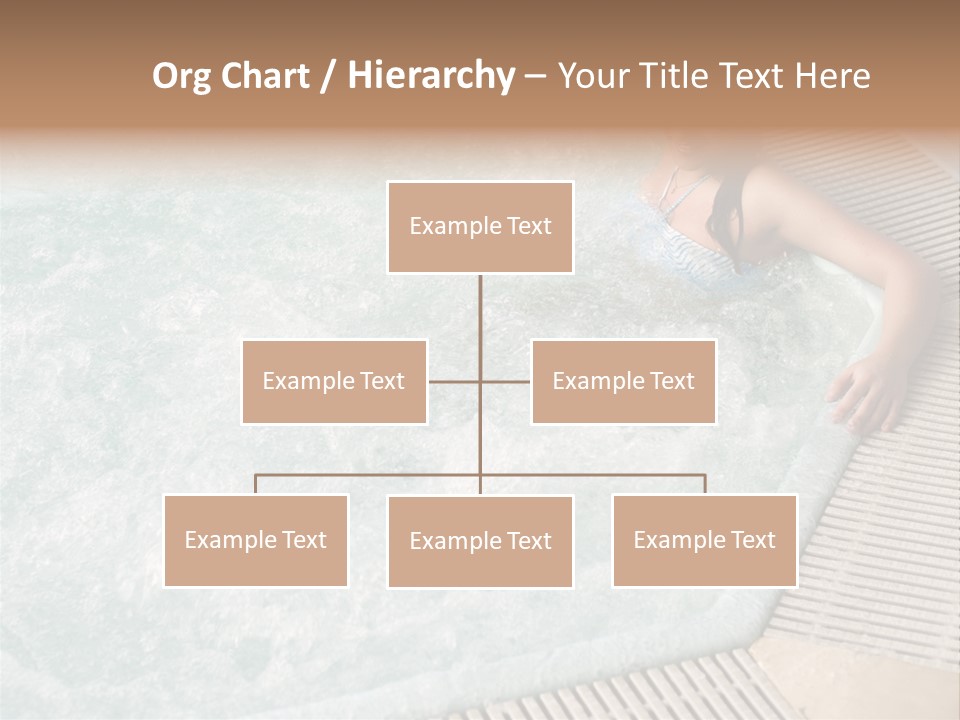 Org Chart / Hierarchy – Your Title Text Here

Example Text

Example Text

Example Text

Example Text

Example Text

Example Text